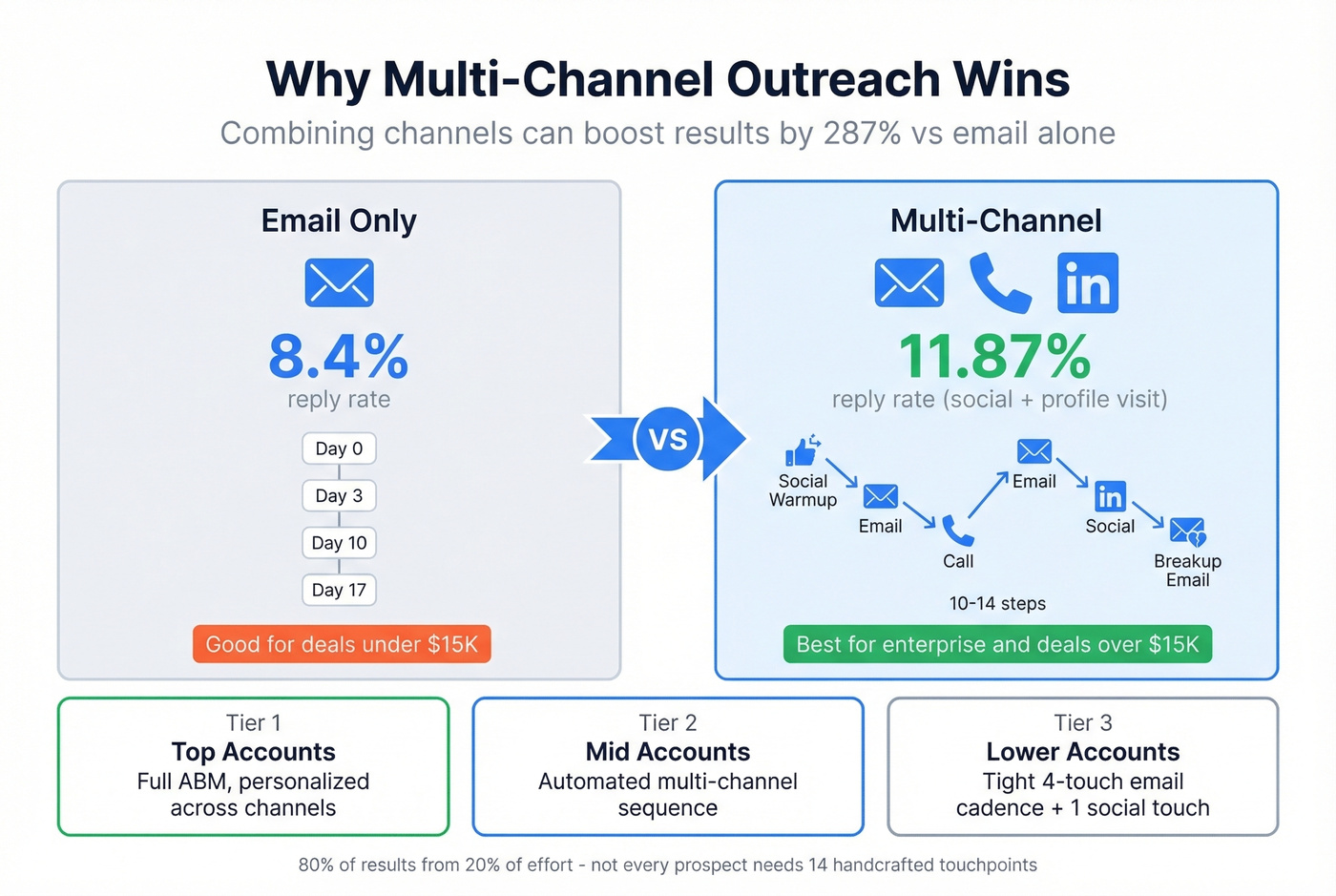 Why Multi-Channel Outreach Wins

Combining channels can boost results by 287% vs email alone

Email Only

8.4%
reply rate

Day 0
Day 3
Day 10
Day 17

Good for deals under $15K

VS

Multi-Channel

in

11.87%
reply rate (social + profile visit)

Social Warmup
Email
Call
Email
in
Social
Breakup Email

10-14 steps

Best for enterprise and deals over $15K

Tier 1
Top Accounts
Full ABM, personalized across channels

Tier 2
Mid Accounts
Automated multi-channel sequence

Tier 3
Lower Accounts
Tight 4-touch email cadence + 1 social touch

80% of results from 20% of effort - not every prospect needs 14 handcrafted touchpoints